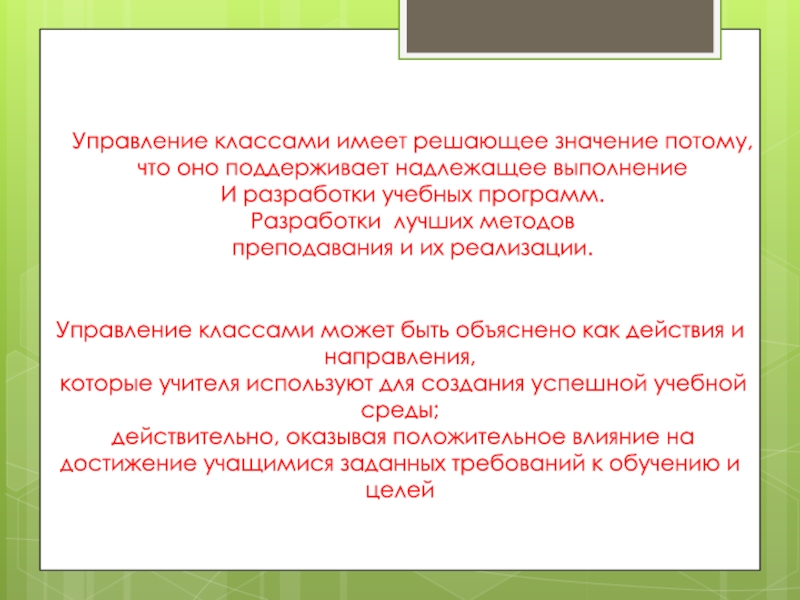 Управление классами имеет решающее значение потому, что оно поддерживает надлежащее выполнение
И разработки учебных программ.
Разработки лучших методов
преподавания и их реализации.

Управление классами может быть объяснено как действия и направления,
которые учителя используют для создания успешной учебной среды;
действительно, оказывая положительное влияние на достижение учащимися заданных требований к обучению и целей